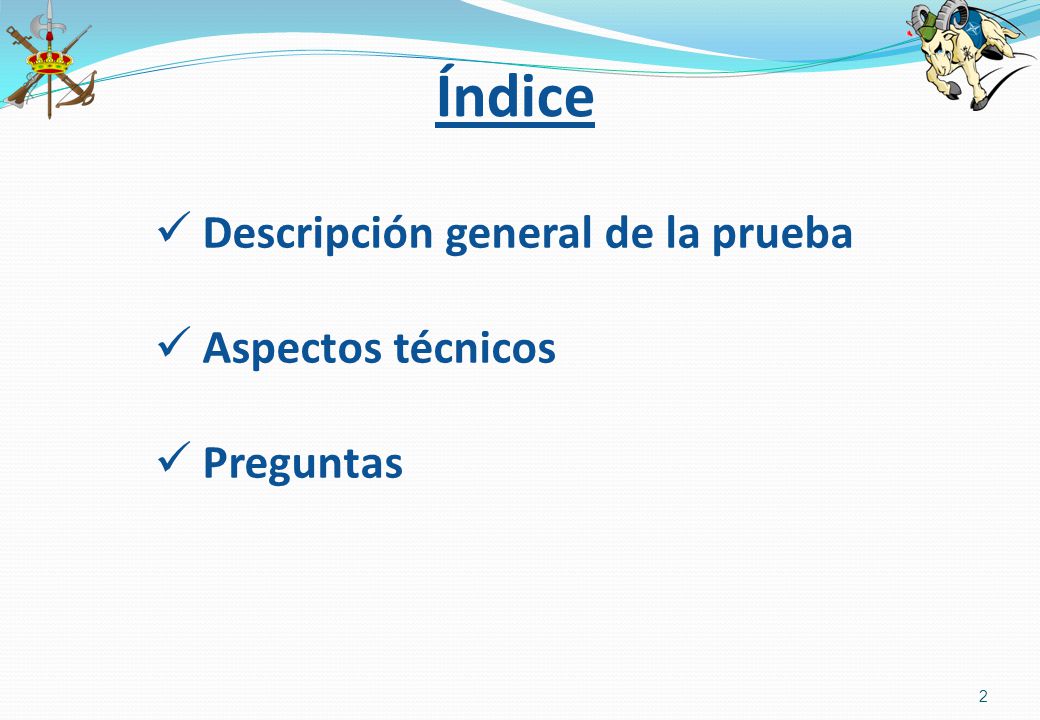 Índice

✓ Descripción general de la prueba

✓ Aspectos técnicos

✓ Preguntas

2